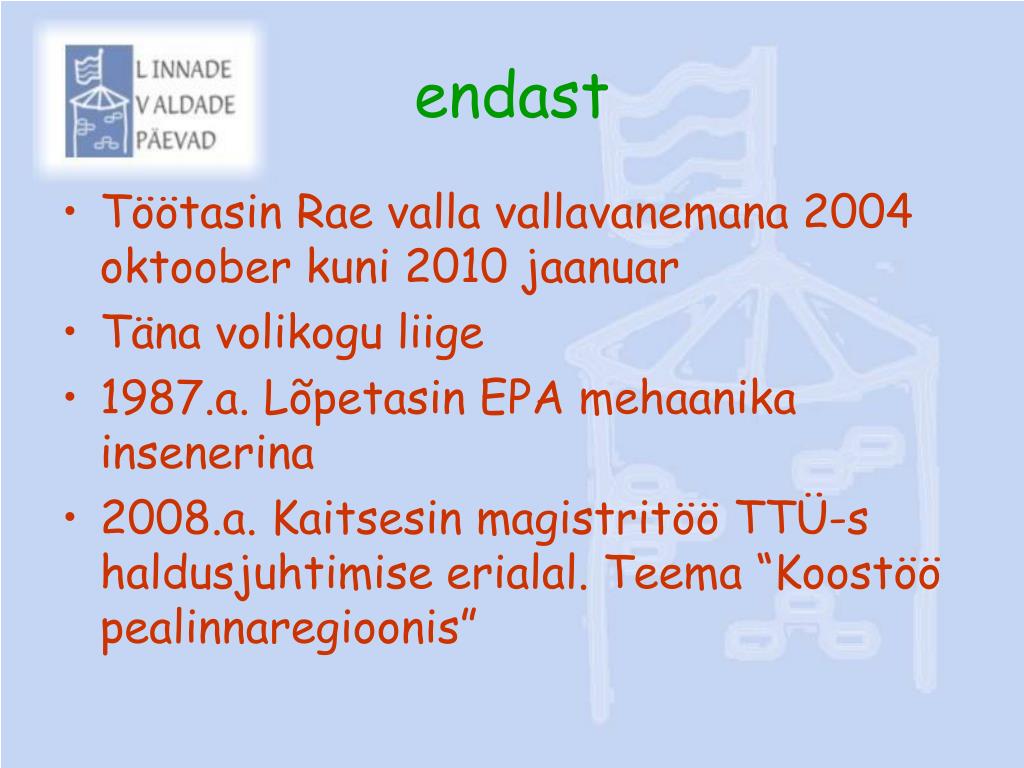 L INNADE
V ALDADE
PÄEVAD

endast

• Töötasin Rae valla vallavanemana 2004 oktoober kuni 2010 jaanuar
• Täna volikogu liige
• 1987.a. Lõpetasin EPA mehaanika insenerina
• 2008.a. Kaitsesin magistritöö TTÜ-s haldusjuhtimise erialal. Teema “Koostöö pealinnaregioonis”